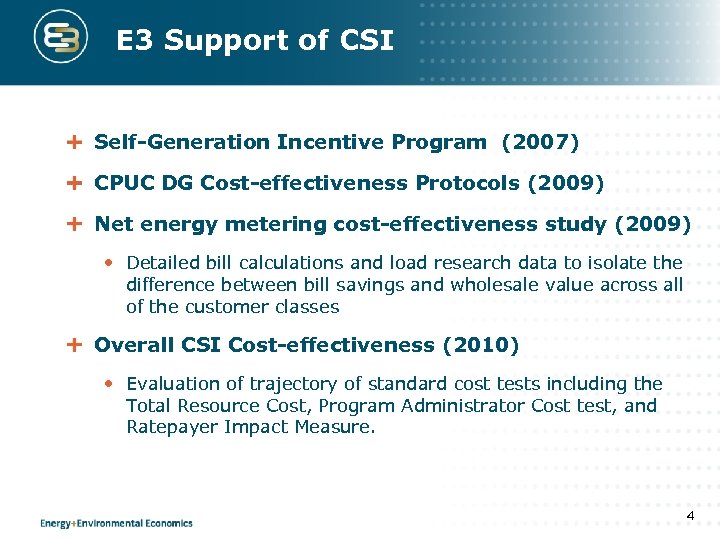 E3 Support of CSI

+ Self-Generation Incentive Program (2007)

+ CPUC DG Cost-effectiveness Protocols (2009)

+ Net energy metering cost-effectiveness study (2009)

• Detailed bill calculations and load research data to isolate the difference between bill savings and wholesale value across all of the customer classes

+ Overall CSI Cost-effectiveness (2010)

• Evaluation of trajectory of standard cost tests including the Total Resource Cost, Program Administrator Cost test, and Ratepayer Impact Measure.

Energy+Environmental Economics

4